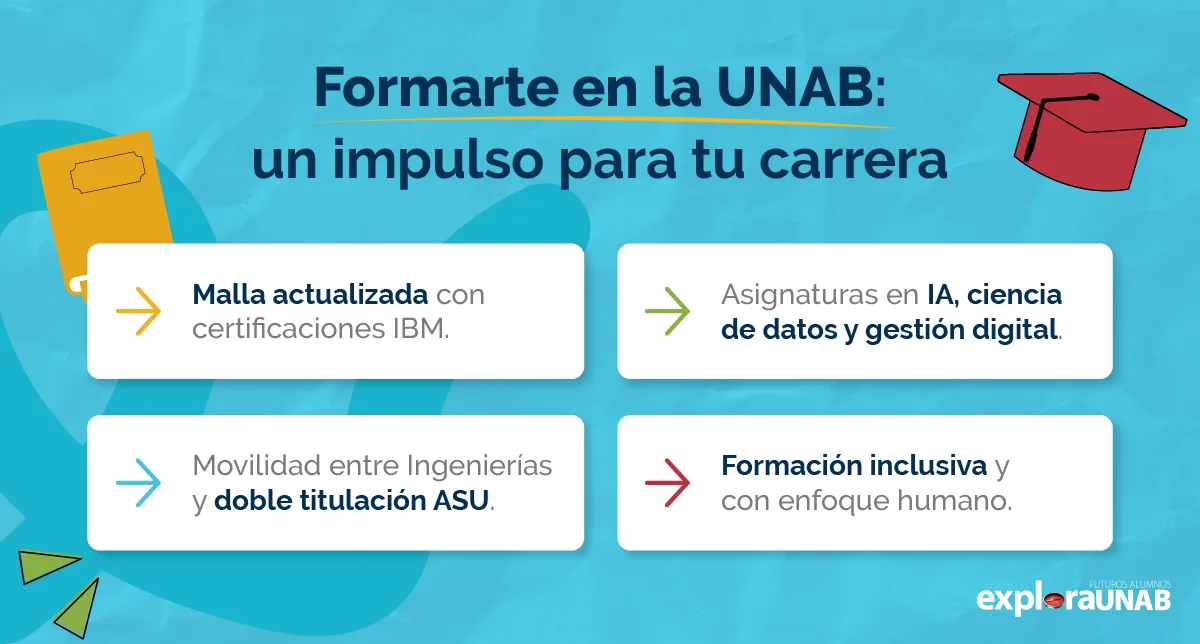 Formarte en la UNAB: un impulso para tu carrera

Malla actualizada con certificaciones IBM.

Asignaturas en IA, ciencia de datos y gestión digital.

Movilidad entre Ingenierías y doble titulación ASU.

Formación inclusiva y con enfoque humano.

FUTUROS ALUMNOS
exploraUNAB